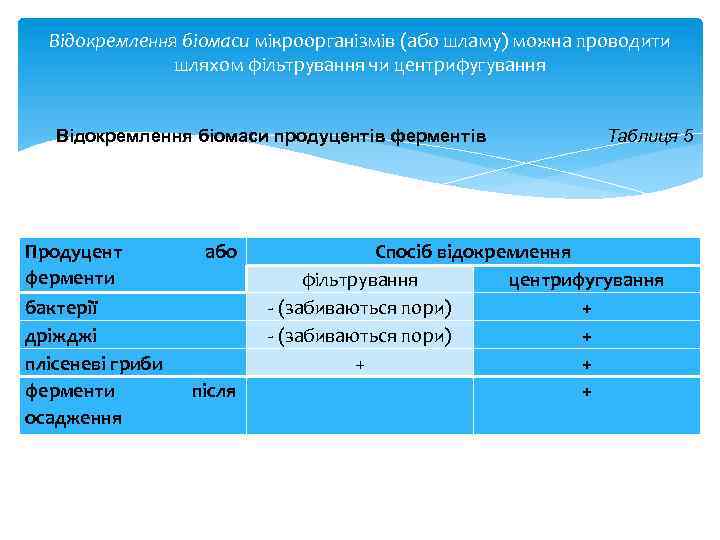 Відокремлення біомаси мікроорганізмів (або шламу) можна проводити шляхом фільтрування чи центрифугування

Відокремлення біомаси продуцентів ферментів Таблиця 5

| Продуцент або ферменти | Спосіб відокремлення | |
|---|---|---|
| | фільтрування | центрифугування |
| бактерії | - (забиваються пори) | + |
| дріжджі | - (забиваються пори) | + |
| плісеневі гриби | + | + |
| ферменти після осадження | | + |